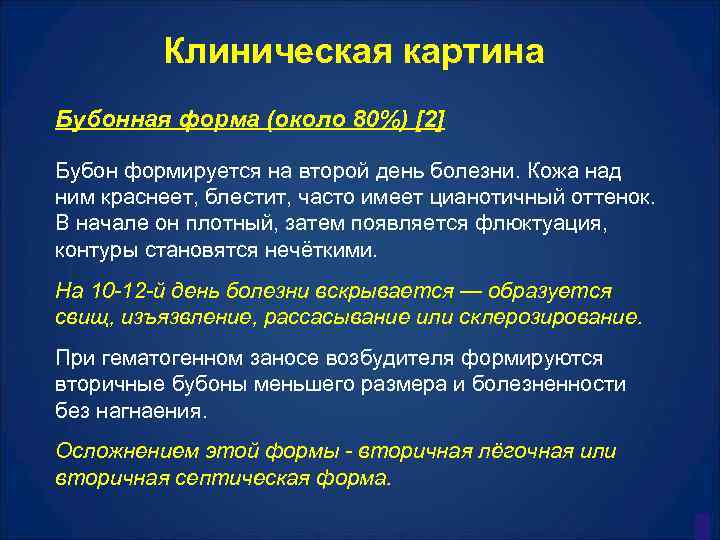 Клиническая картина

Бубонная форма (около 80%) [2]

Бубон формируется на второй день болезни. Кожа над ним краснеет, блестит, часто имеет цианотичный оттенок. В начале он плотный, затем появляется флюктуация, контуры становятся нечёткими.

На 10-12-й день болезни вскрывается — образуется свищ, изъязвление, рассасывание или склерозирование.

При гематогенном заносе возбудителя формируются вторичные бубоны меньшего размера и болезненности без нагнаения.

Осложнением этой формы - вторичная лёгочная или вторичная септическая форма.